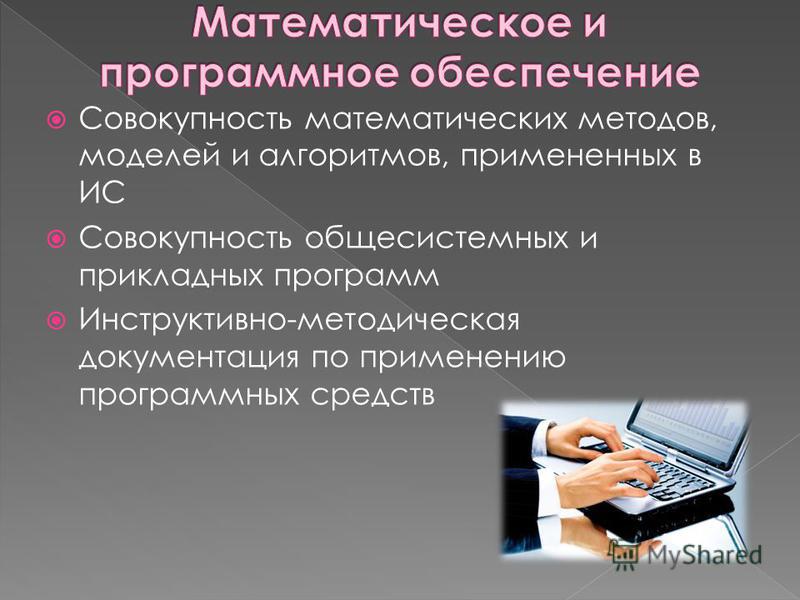 Математическое и программное обеспечение

Совокупность математических методов, моделей и алгоритмов, примененных в ИС

Совокупность общесистемных и прикладных программ

Инструктивно-методическая документация по применению программных средств

MyShared